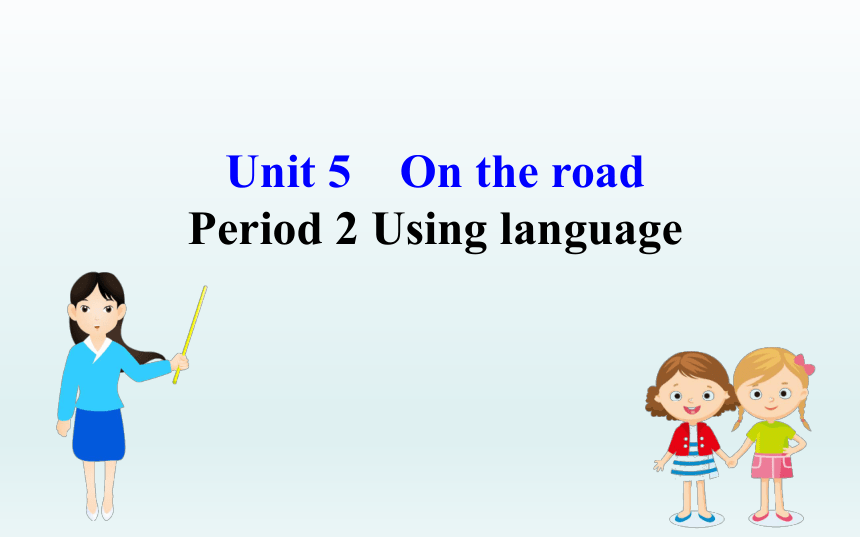 Unit 5　On the road
Period 2 Using language